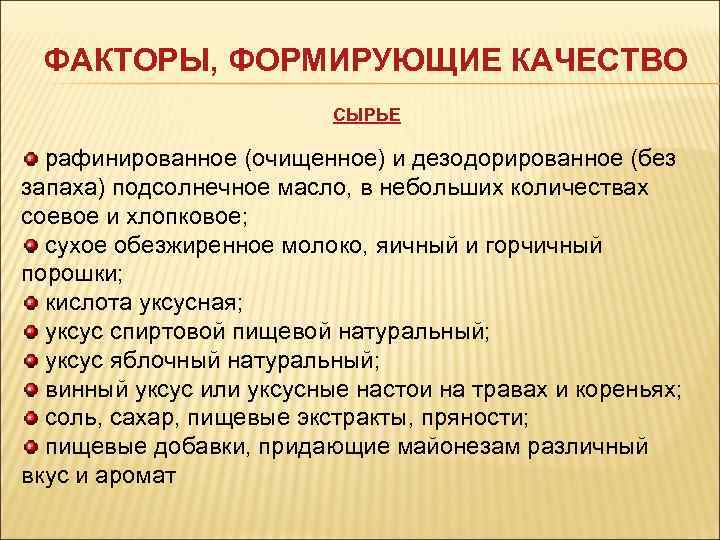 ФАКТОРЫ, ФОРМИРУЮЩИЕ КАЧЕСТВО

СЫРЬЕ

рафинированное (очищенное) и дезодорированное (без запаха) подсолнечное масло, в небольших количествах соевое и хлопковое;
сухое обезжиренное молоко, яичный и горчичный порошки;
кислота уксусная;
уксус спиртовой пищевой натуральный;
уксус яблочный натуральный;
винный уксус или уксусные настои на травах и кореньях;
соль, сахар, пищевые экстракты, пряности;
пищевые добавки, придающие майонезам различный вкус и аромат